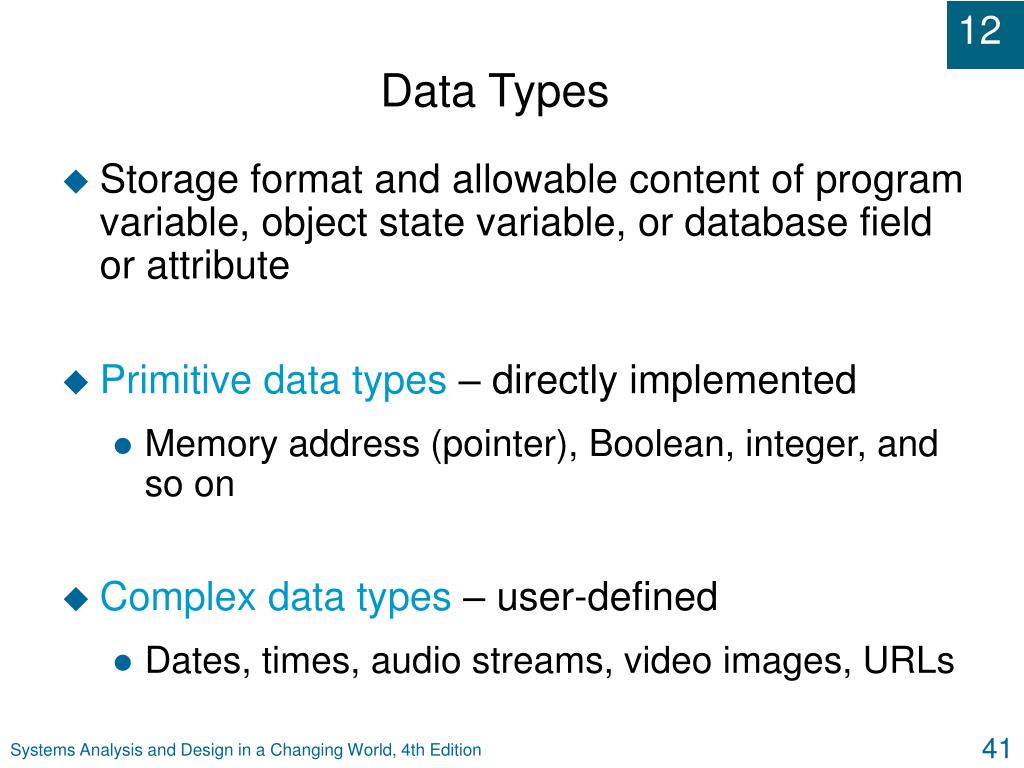 12

Data Types

Storage format and allowable content of program variable, object state variable, or database field or attribute

Primitive data types – directly implemented

Memory address (pointer), Boolean, integer, and so on

Complex data types – user-defined

Dates, times, audio streams, video images, URLs

Systems Analysis and Design in a Changing World, 4th Edition

41